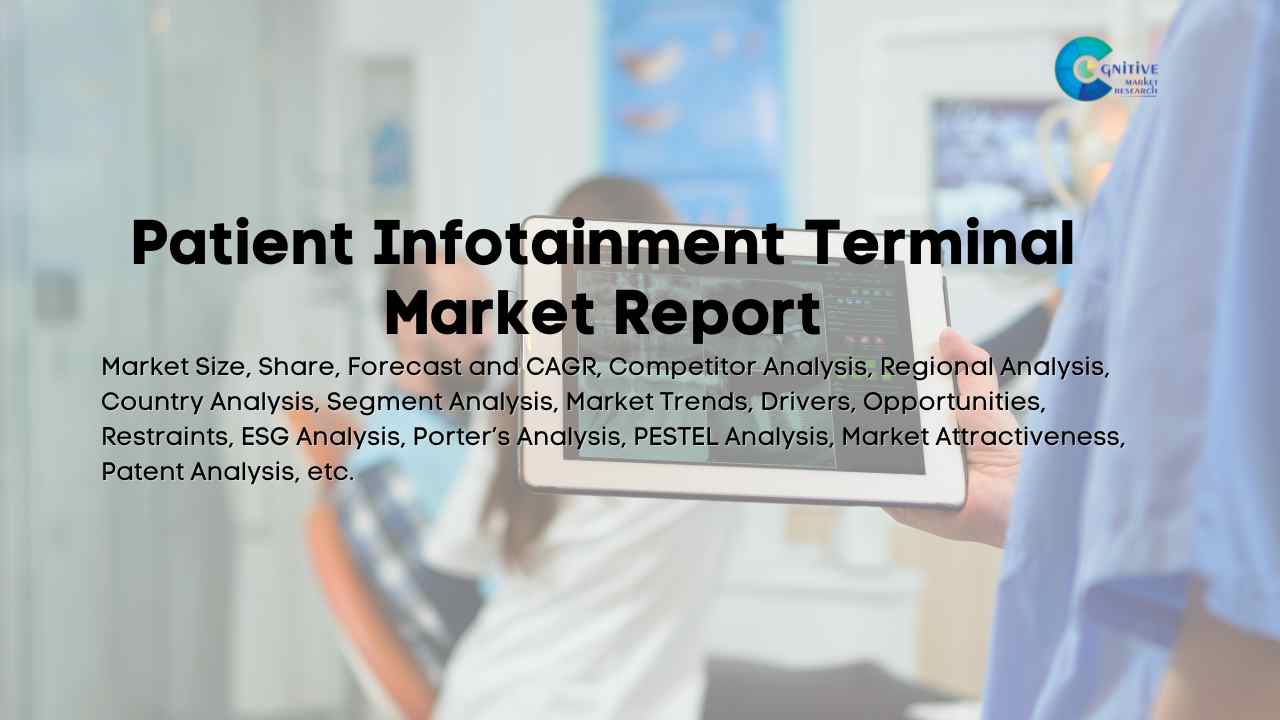 COGNITIVE MARKET RESEARCH

Patient Infotainment Terminal Market Report

Market Size, Share, Forecast and CAGR, Competitor Analysis, Regional Analysis, Country Analysis, Segment Analysis, Market Trends, Drivers, Opportunities, Restraints, ESG Analysis, Porter's Analysis, PESTEL Analysis, Market Attractiveness, Patent Analysis, etc.